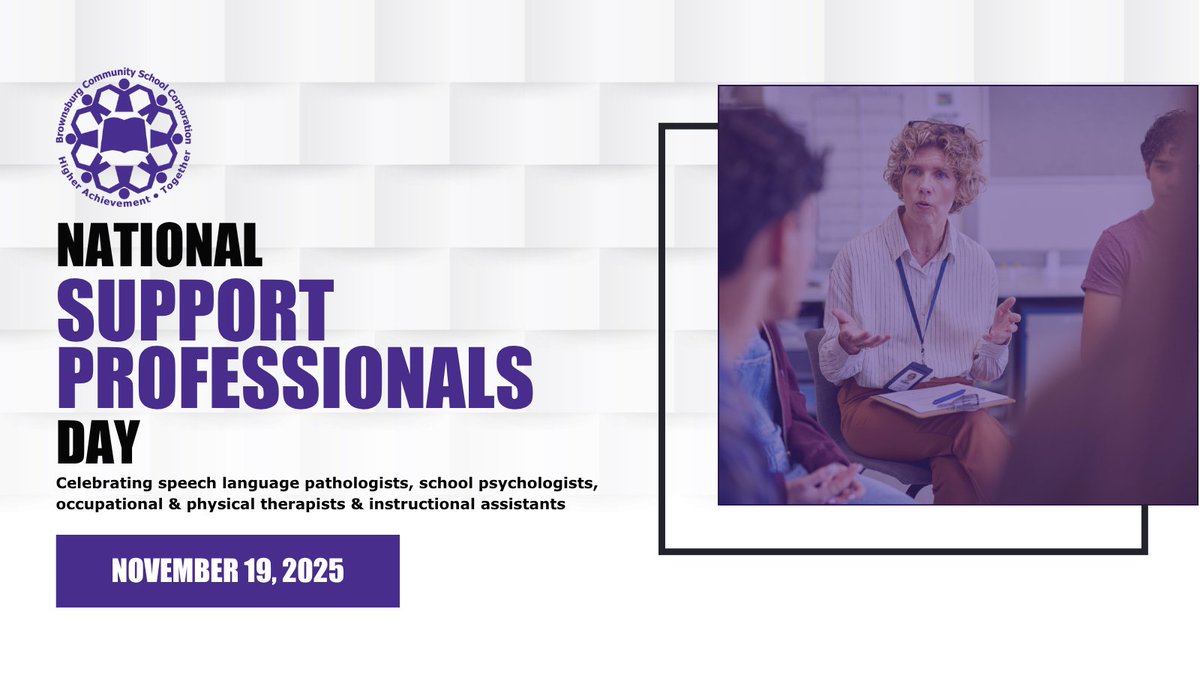 Brownsburg Community School Corporation
Higher Achievement • Together

NATIONAL
SUPPORT
PROFESSIONALS
DAY

Celebrating speech language pathologists, school psychologists, occupational & physical therapists & instructional assistants

NOVEMBER 19, 2025